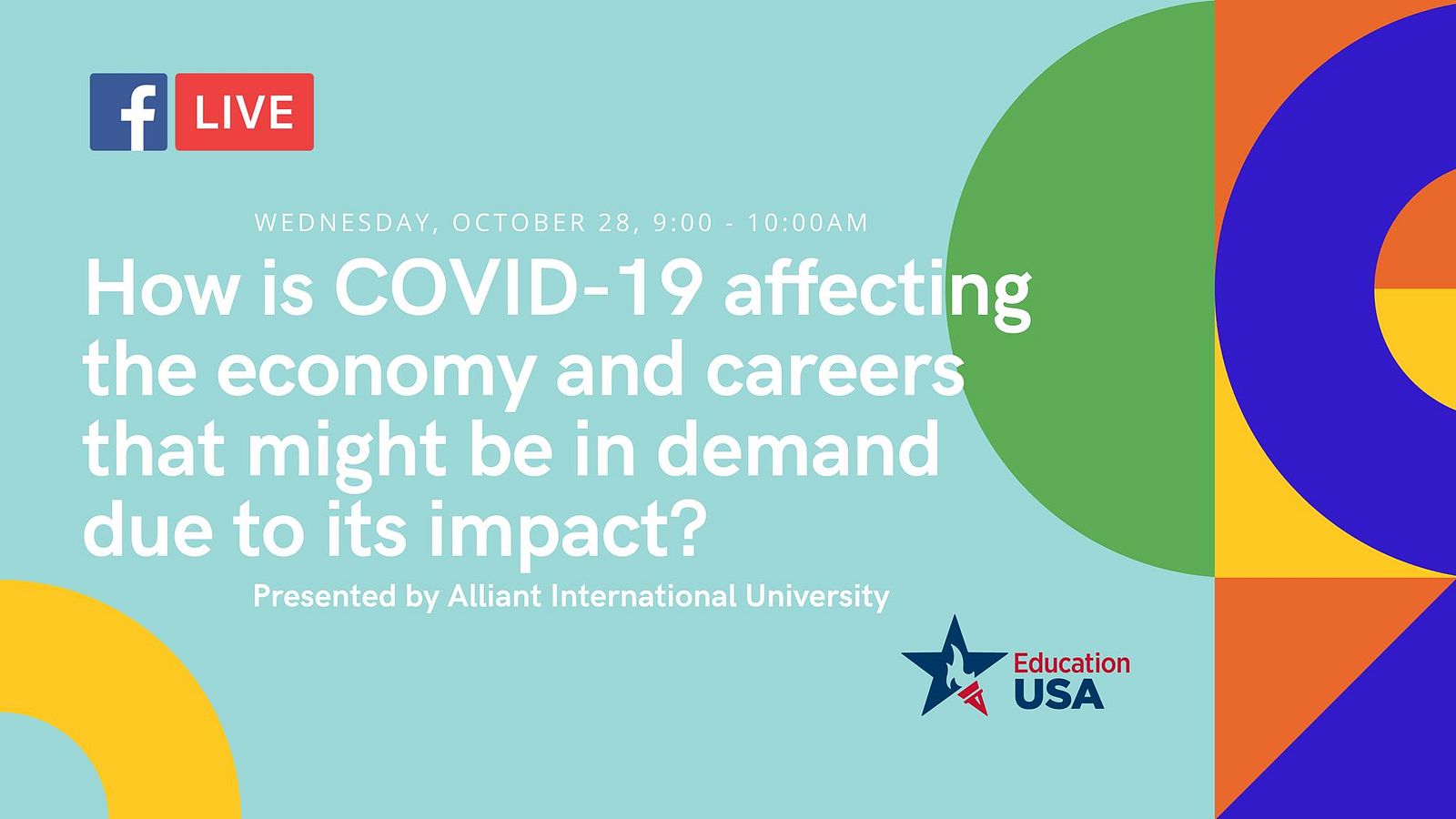 f LIVE

WEDNESDAY, OCTOBER 28, 9:00 - 10:00AM

How is COVID-19 affecting the economy and careers that might be in demand due to its impact?

Presented by Alliant International University

Education USA